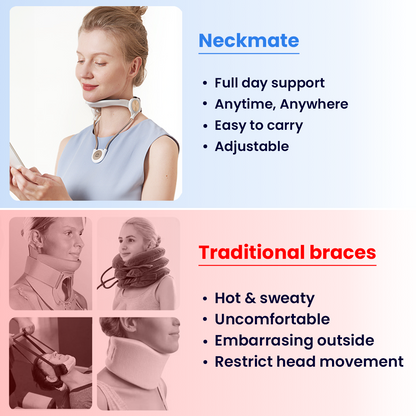 Neckmate

• Full day support
• Anytime, Anywhere
• Easy to carry
• Adjustable

Traditional braces

• Hot & sweaty
• Uncomfortable
• Embarrasing outside
• Restrict head movement